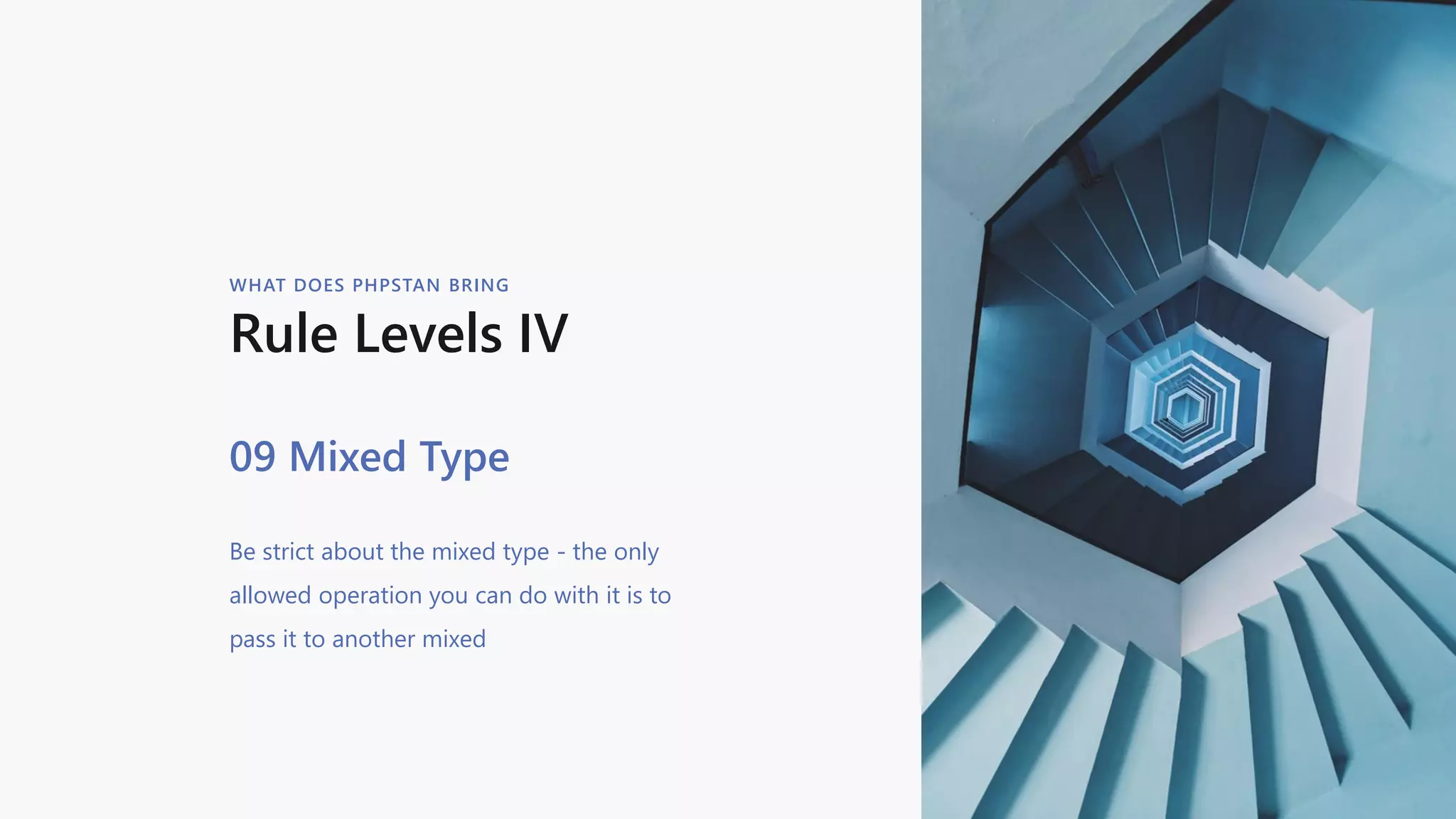 WHAT DOES PHPSTAN BRING

Rule Levels IV

09 Mixed Type

Be strict about the mixed type - the only allowed operation you can do with it is to pass it to another mixed